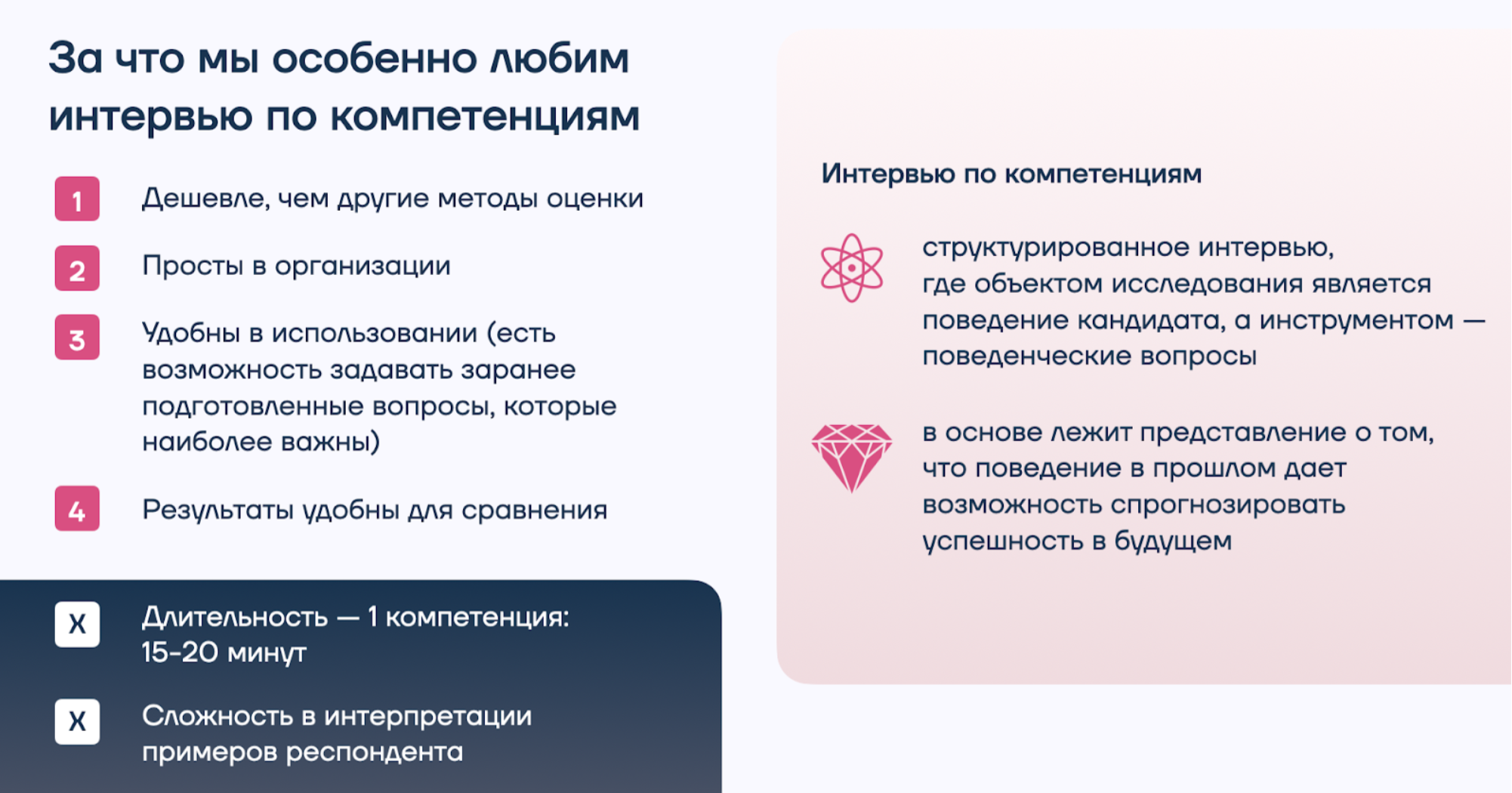 За что мы особенно любим интервью по компетенциям

1 Дешевле, чем другие методы оценки

2 Просты в организации

3 Удобны в использовании (есть возможность задавать заранее подготовленные вопросы, которые наиболее важны)

4 Результаты удобны для сравнения

X Длительность — 1 компетенция: 15-20 минут

X Сложность в интерпретации примеров респондента

Интервью по компетенциям

структурированное интервью, где объектом исследования является поведение кандидата, а инструментом — поведенческие вопросы

в основе лежит представление о том, что поведение в прошлом дает возможность спрогнозировать успешность в будущем